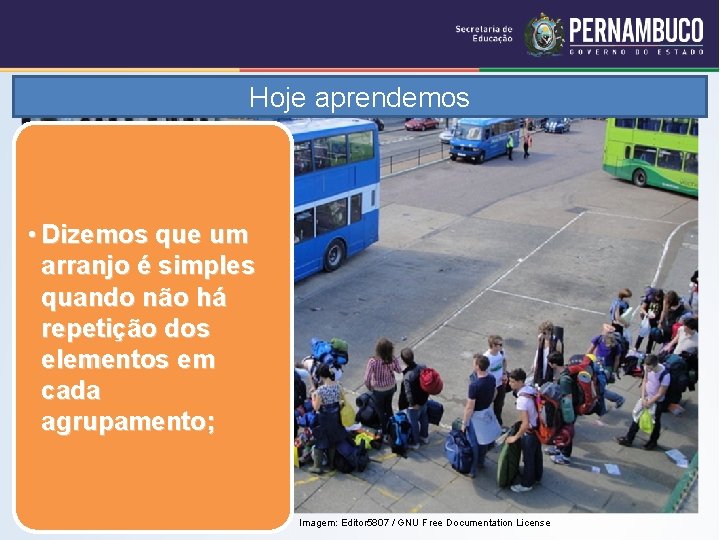 Secretaria de Educação
PERNAMBUCO
GOVERNO DO ESTADO

Hoje aprendemos

• Dizemos que um arranjo é simples quando não há repetição dos elementos em cada agrupamento;

Imagem: Editor5807 / GNU Free Documentation License